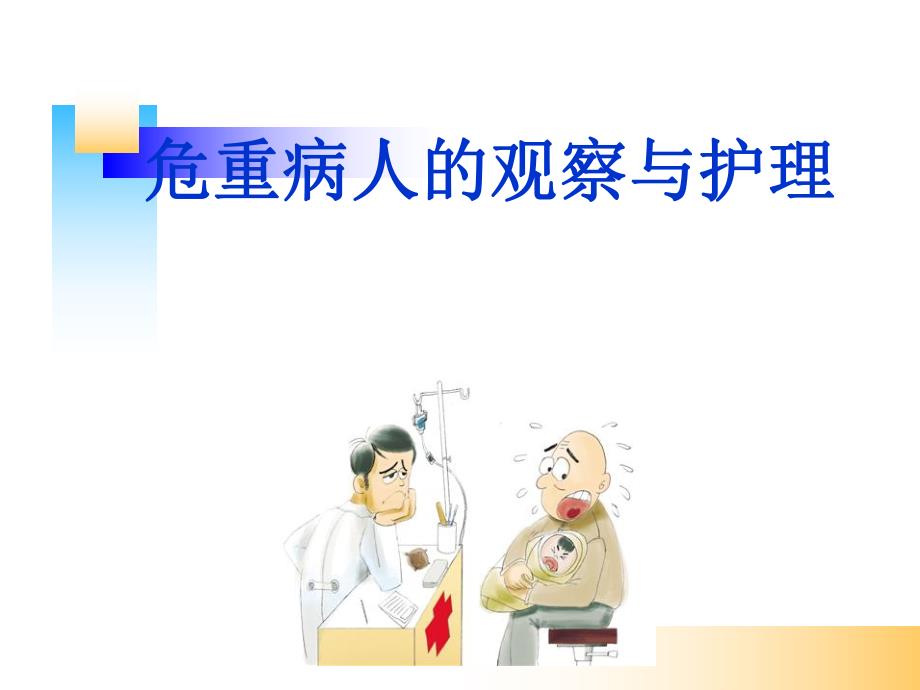 危重病人的观察与护理